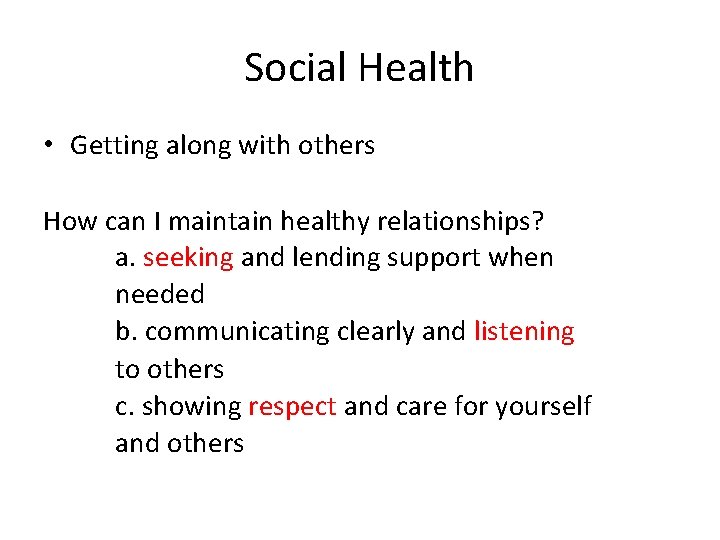 Social Health

• Getting along with others

How can I maintain healthy relationships?
a. seeking and lending support when needed
b. communicating clearly and listening to others
c. showing respect and care for yourself and others